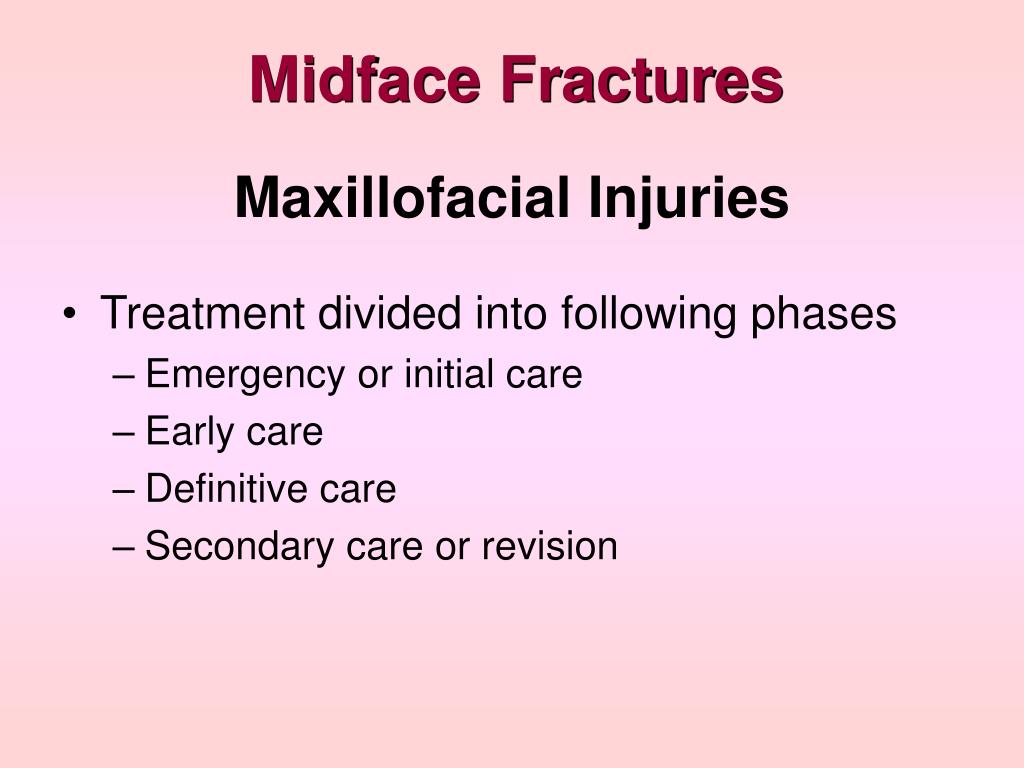 Midface Fractures

Maxillofacial Injuries

• Treatment divided into following phases
– Emergency or initial care
– Early care
– Definitive care
– Secondary care or revision